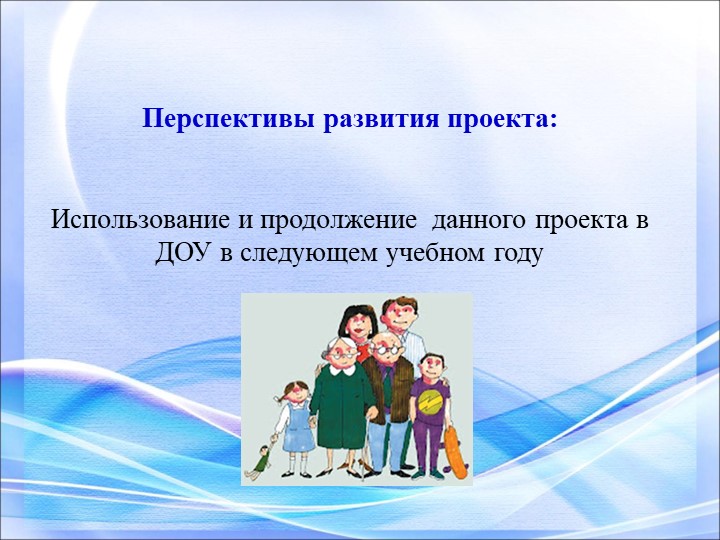 Перспективы развития проекта:

Использование и продолжение данного проекта в ДОУ в следующем учебном году